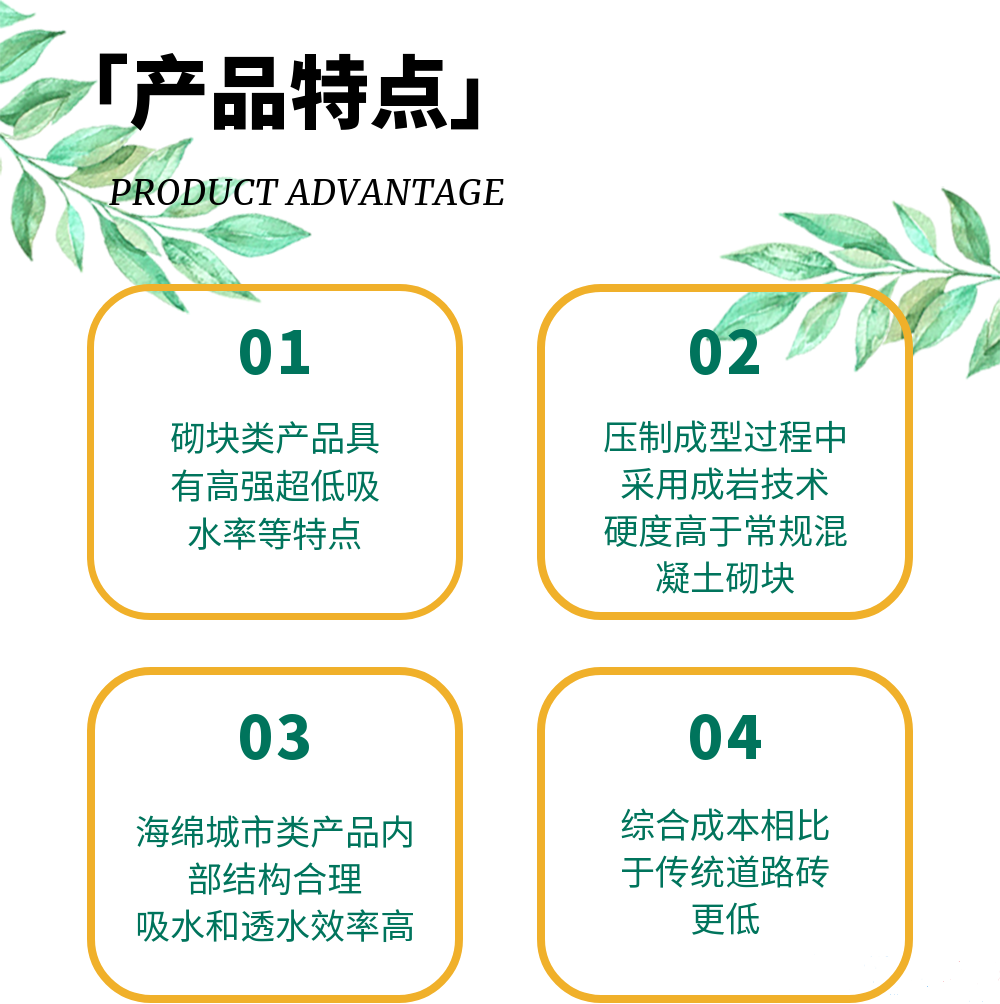 「产品特点」

PRODUCT ADVANTAGE

01

砌块类产品具有高强超低吸水率等特点

02

压制成型过程中采用成岩技术硬度高于常规混凝土砌块

03

海绵城市类产品内部结构合理吸水和透水效率高

04

综合成本相比于传统道路砖更低